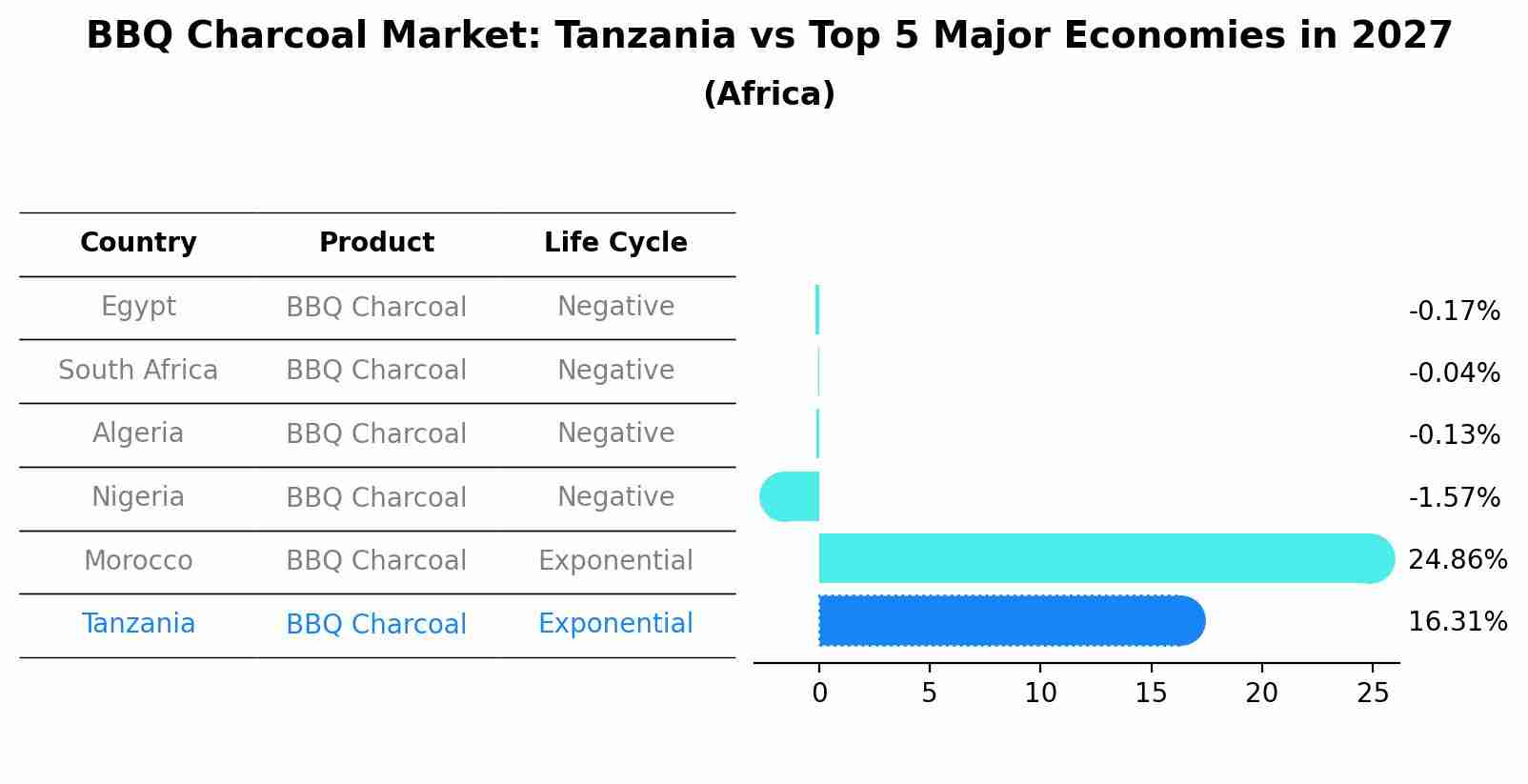 BBQ Charcoal Market: Tanzania vs Top 5 Major Economies in 2027
(Africa)

| Country | Product | Life Cycle |
|---|---|---|
| Egypt | BBQ Charcoal | Negative |
| South Africa | BBQ Charcoal | Negative |
| Algeria | BBQ Charcoal | Negative |
| Nigeria | BBQ Charcoal | Negative |
| Morocco | BBQ Charcoal | Exponential |
| Tanzania | BBQ Charcoal | Exponential |

-0.17%
-0.04%
-0.13%
-1.57%
24.86%
16.31%

0 5 10 15 20 25